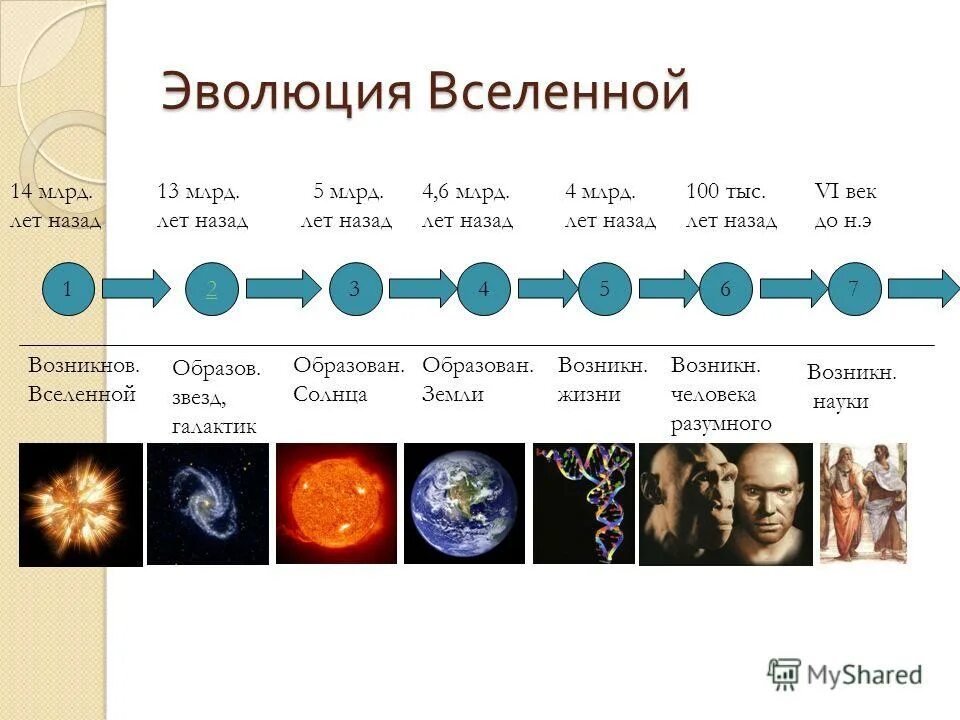 Эволюция Вселенной

14 млрд. лет назад

13 млрд. лет назад

5 млрд. лет назад

4,6 млрд. лет назад

4 млрд. лет назад

100 тыс. лет назад

VI век до н.э

1

2

3

4

5

6

7

Возникнов. Вселенной

Образов. звезд, галактик

Образован. Солнца

Образован. Земли

Возникн. жизни

Возникн. человека разумного

Возникн. науки

MyShared